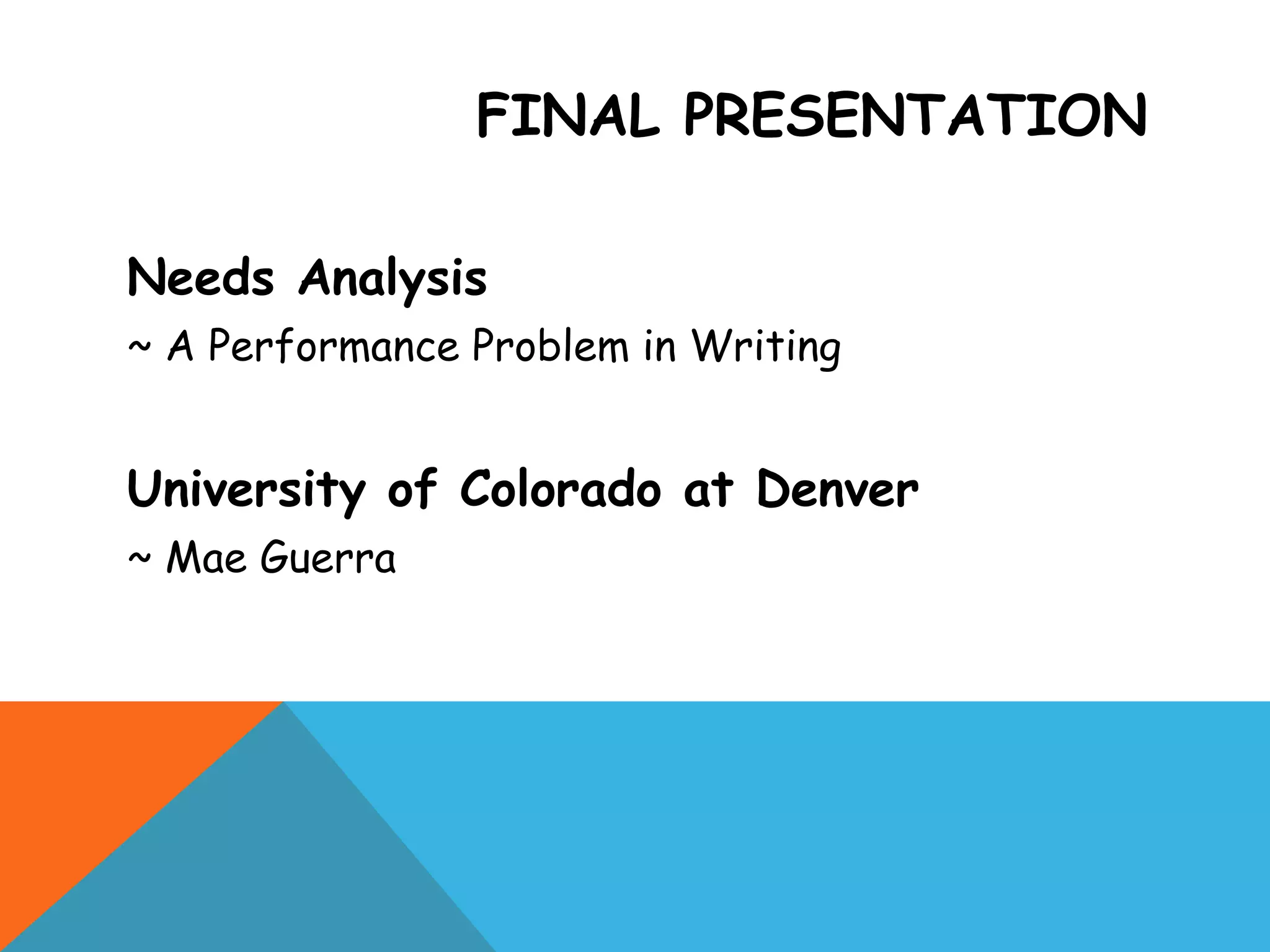 FINAL PRESENTATION

Needs Analysis

~ A Performance Problem in Writing

University of Colorado at Denver

~ Mae Guerra